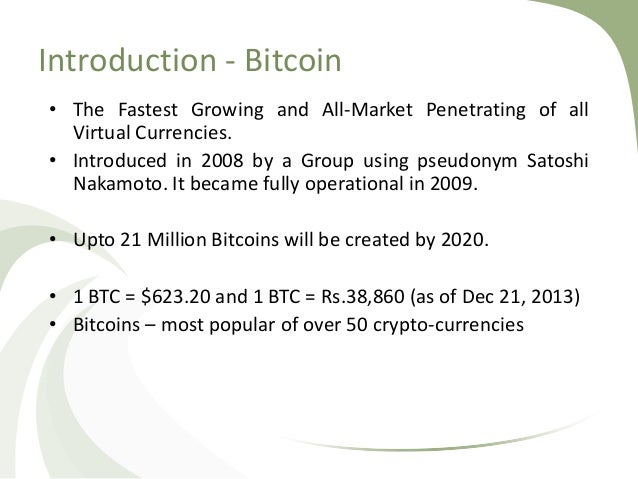 Introduction - Bitcoin

• The Fastest Growing and All-Market Penetrating of all Virtual Currencies.
• Introduced in 2008 by a Group using pseudonym Satoshi Nakamoto. It became fully operational in 2009.

• Upto 21 Million Bitcoins will be created by 2020.

• 1 BTC = \$623.20 and 1 BTC = Rs.38,860 (as of Dec 21, 2013)
• Bitcoins – most popular of over 50 crypto-currencies